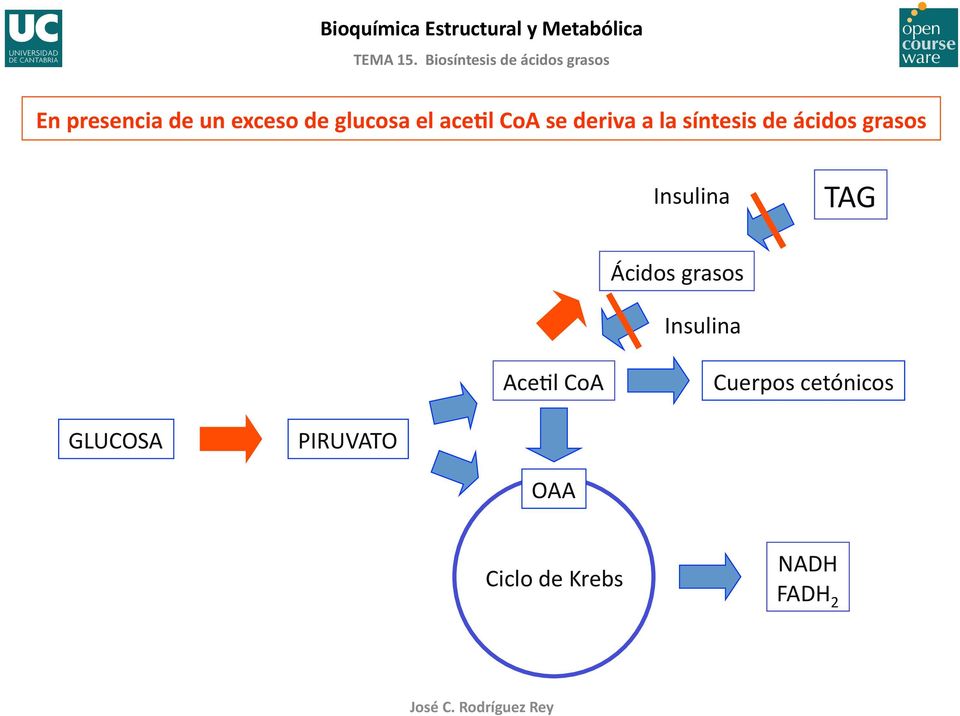 UC UNIVERSIDAD DE CANTABRIA

Bioquímica Estructural y Metabólica

TEMA 15. Biosíntesis de ácidos grasos

open course ware

En presencia de un exceso de glucosa el acetil CoA se deriva a la síntesis de ácidos grasos

Insulina

TAG

Ácidos grasos

Insulina

Acetil CoA

Cuerpos cetónicos

GLUCOSA

PIRUVATO

OAA

Ciclo de Krebs

NADH
$FADH_2$

José C. Rodríguez Rey